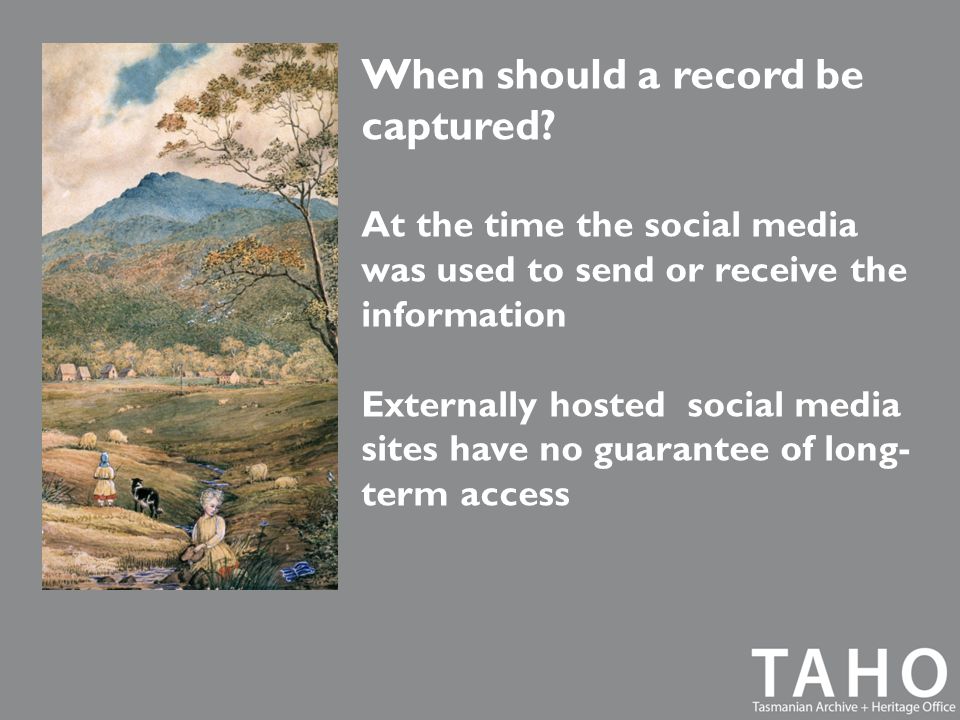 When should a record be captured?

At the time the social media was used to send or receive the information

Externally hosted  social media sites have no guarantee of long-term access

TAHO
Tasmanian Archive + Heritage Office